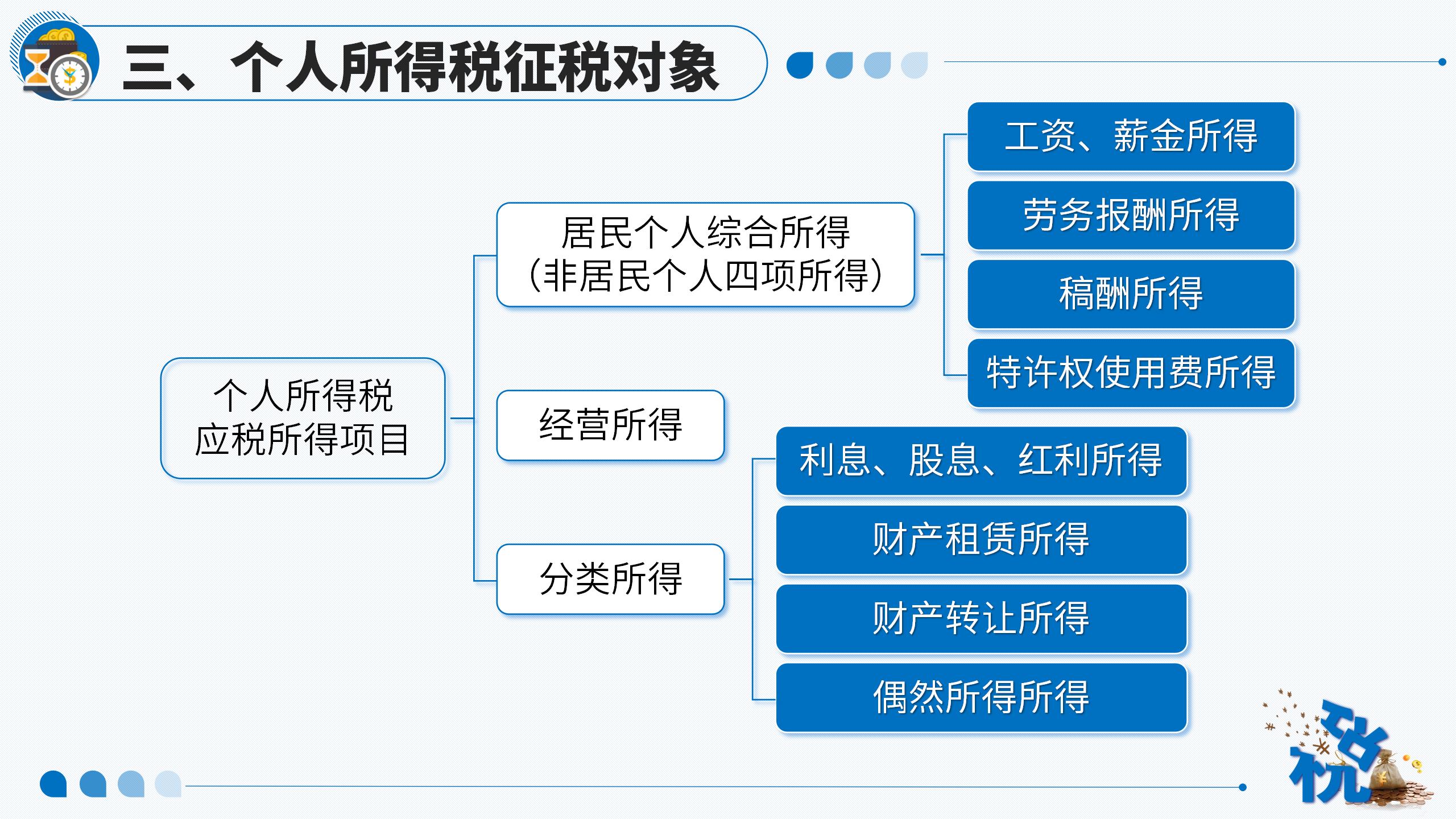 三、个人所得税征税对象

个人所得税
应税所得项目

居民个人综合所得
（非居民个人四项所得）

工资、薪金所得

劳务报酬所得

稿酬所得

特许权使用费所得

经营所得

分类所得

利息、股息、红利所得

财产租赁所得

财产转让所得

偶然所得所得

税